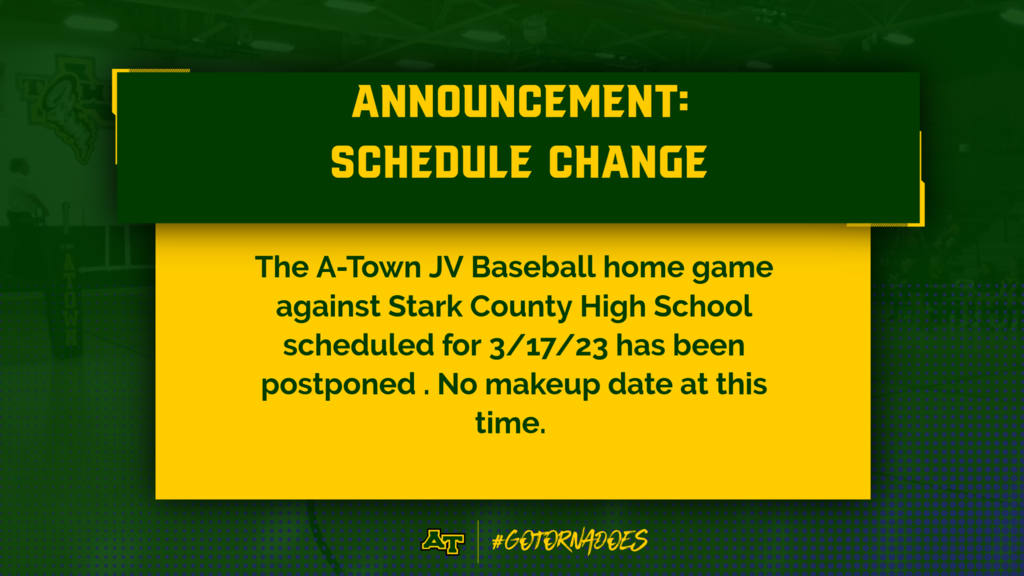 ANNOUNCEMENT:
SCHEDULE CHANGE

The A-Town JV Baseball home game against Stark County High School scheduled for 3/17/23 has been postponed . No makeup date at this time.

AT | #GOTORNADOES